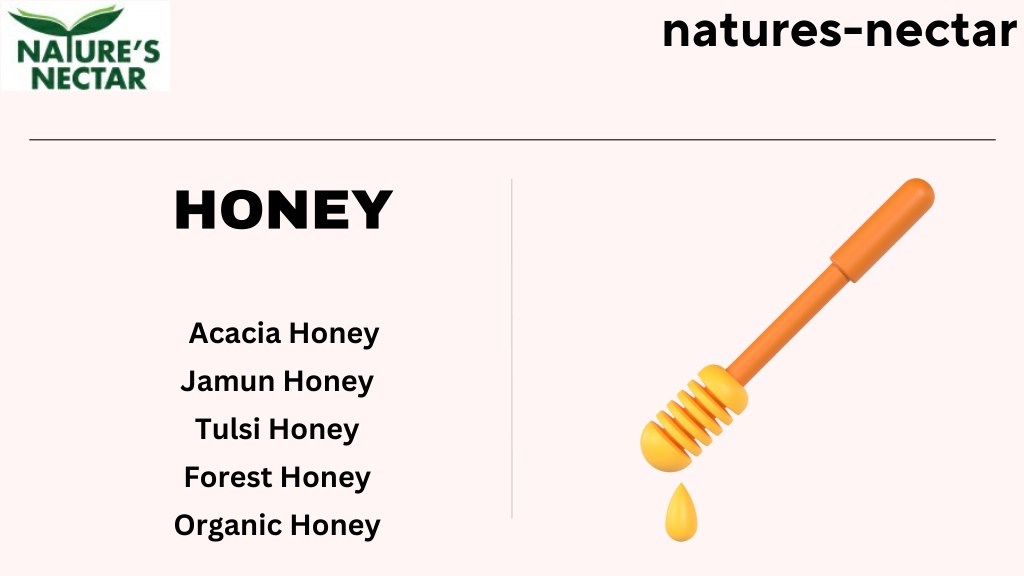 NATURE'S NECTAR

natures-nectar

HONEY

Acacia Honey
Jamun Honey
Tulsi Honey
Forest Honey
Organic Honey